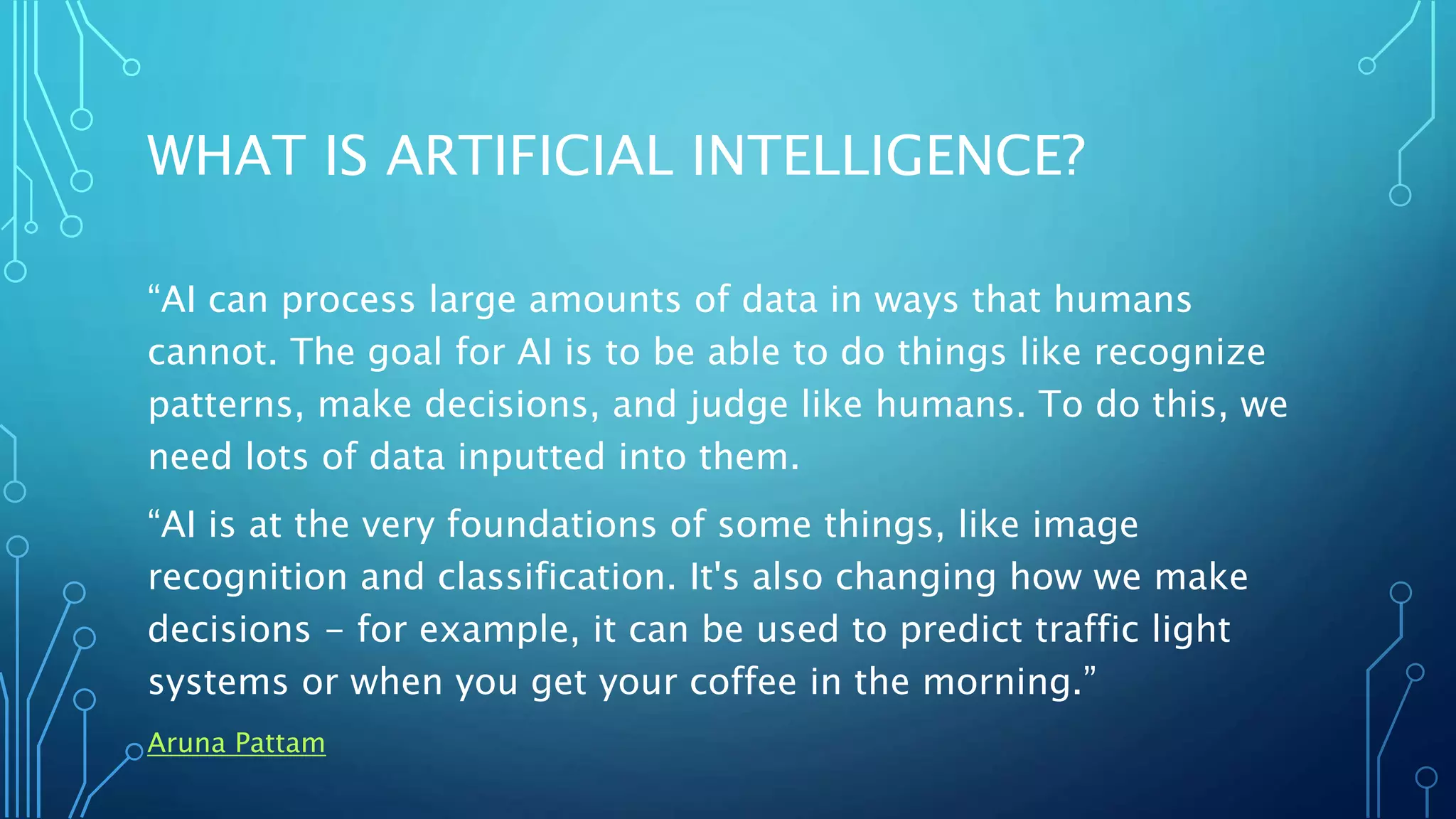 WHAT IS ARTIFICIAL INTELLIGENCE?

“AI can process large amounts of data in ways that humans cannot. The goal for AI is to be able to do things like recognize patterns, make decisions, and judge like humans. To do this, we need lots of data inputted into them.

“AI is at the very foundations of some things, like image recognition and classification. It's also changing how we make decisions – for example, it can be used to predict traffic light systems or when you get your coffee in the morning.”

Aruna Pattam